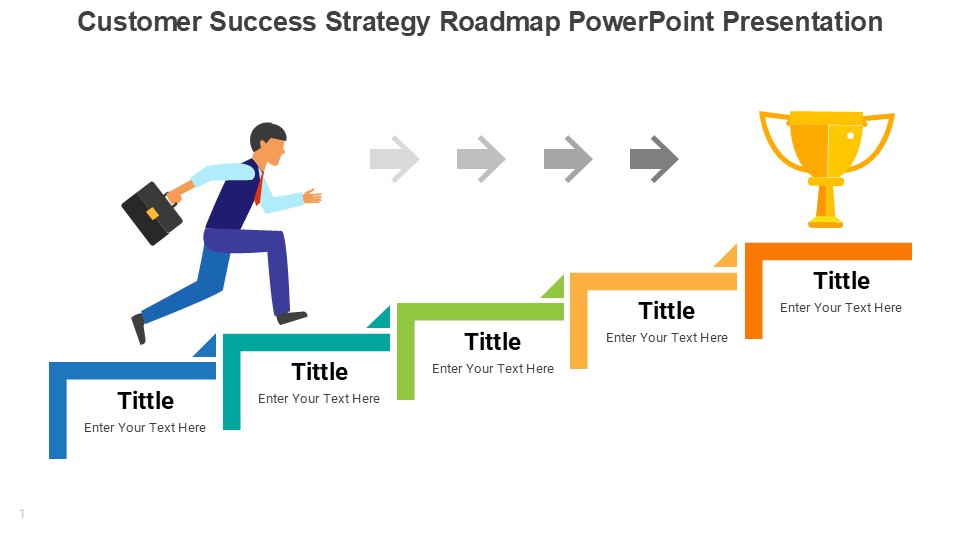 Customer Success Strategy Roadmap PowerPoint Presentation

Tittle
Enter Your Text Here

Tittle
Enter Your Text Here

Tittle
Enter Your Text Here

Tittle
Enter Your Text Here

Tittle
Enter Your Text Here

1